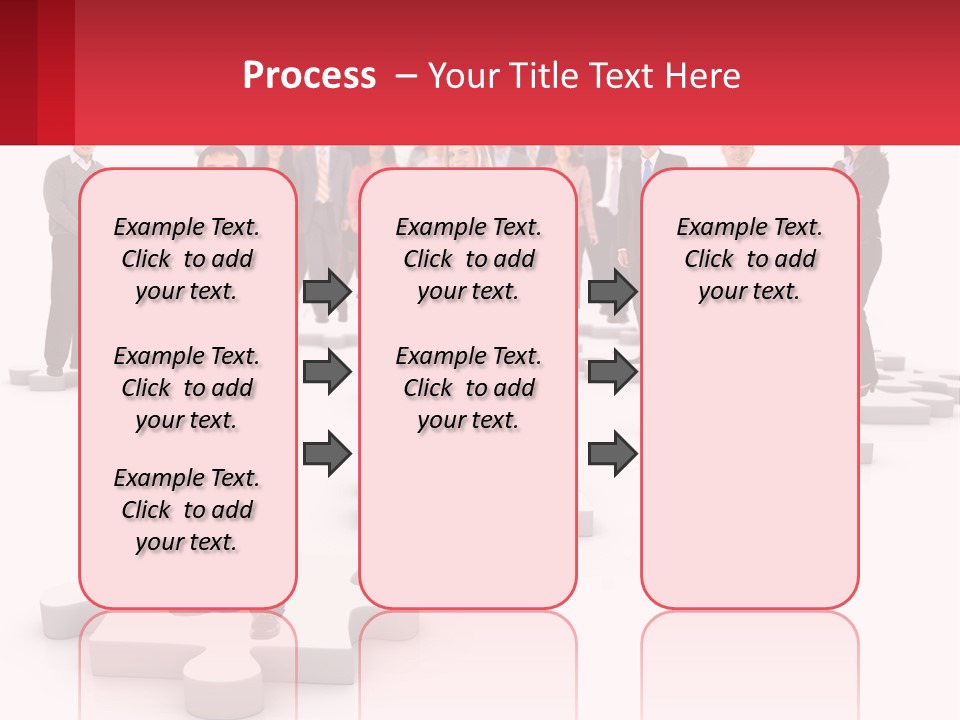 Process – Your Title Text Here

Example Text. Click to add your text.

Example Text. Click to add your text.

Example Text. Click to add your text.

Example Text. Click to add your text.

Example Text. Click to add your text.

Example Text. Click to add your text.